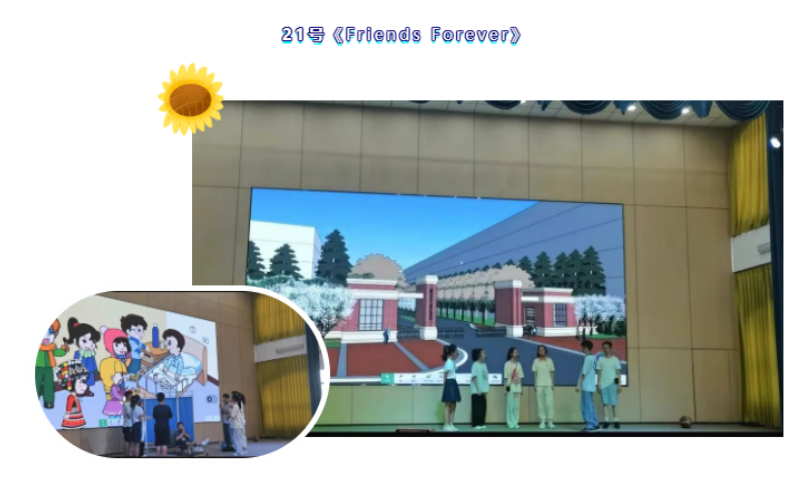 21号《Friends Forever》